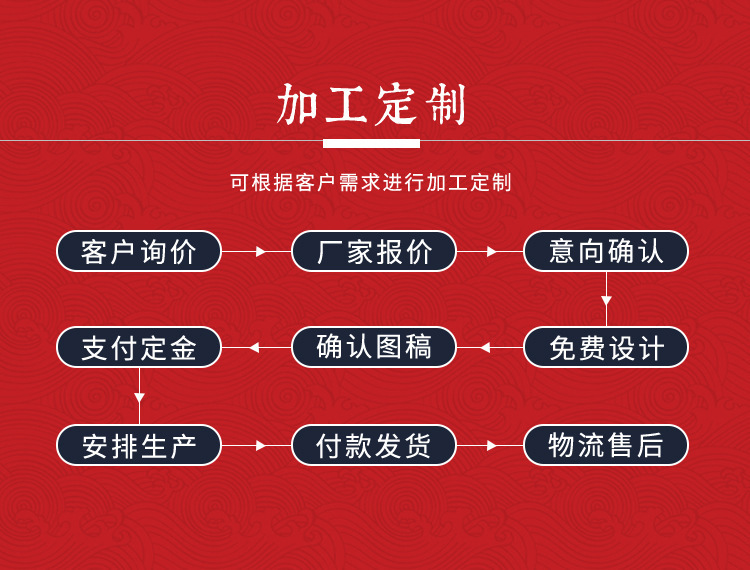 加工定制

可根据客户需求进行加工定制

客户询价

厂家报价

意向确认

免费设计

确认图稿

支付定金

安排生产

付款发货

物流售后